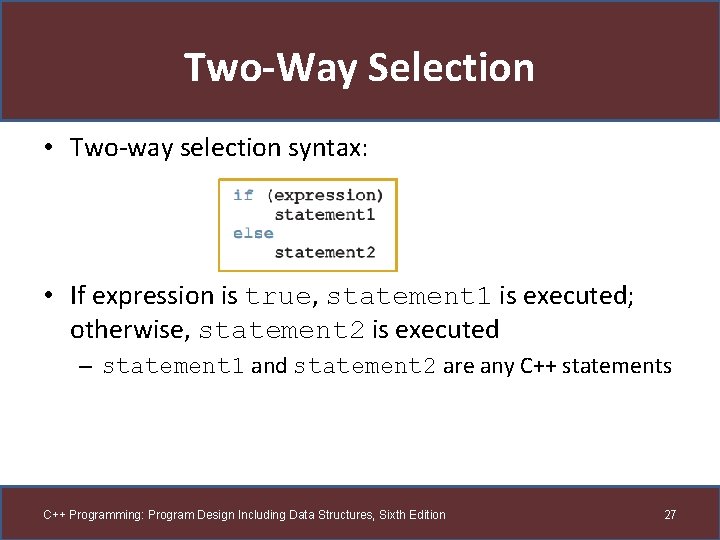 Two-Way Selection

• Two-way selection syntax:

if (expression)
    statement1
else
    statement2

• If expression is true, statement1 is executed; otherwise, statement2 is executed

– statement1 and statement2 are any C++ statements

C++ Programming: Program Design Including Data Structures, Sixth Edition

27